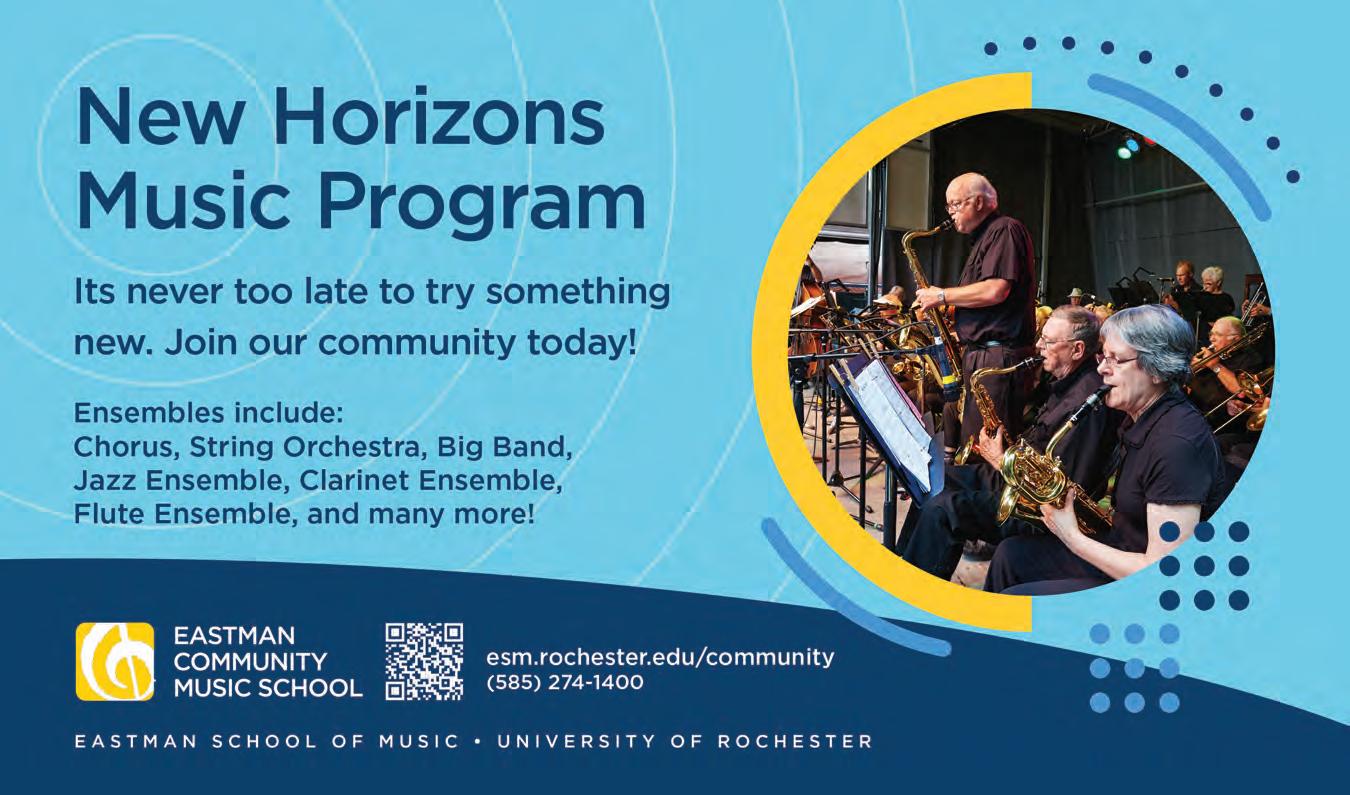 New Horizons Music Program

Its never too late to try something new. Join our community today!

Ensembles include:
Chorus, String Orchestra, Big Band, Jazz Ensemble, Clarinet Ensemble, Flute Ensemble, and many more!

EASTMAN COMMUNITY MUSIC SCHOOL

esm.rochester.edu/community
(585) 274-1400

EASTMAN SCHOOL OF MUSIC • UNIVERSITY OF ROCHESTER